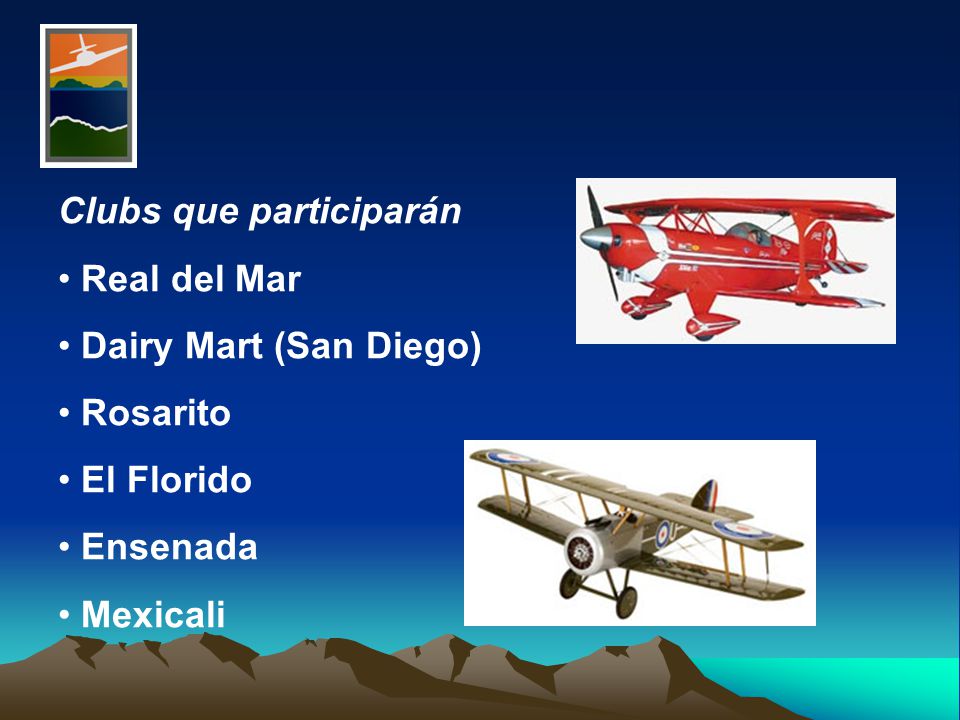 Clubs que participarán

• Real del Mar

• Dairy Mart (San Diego)

• Rosarito

• El Florido

• Ensenada

• Mexicali